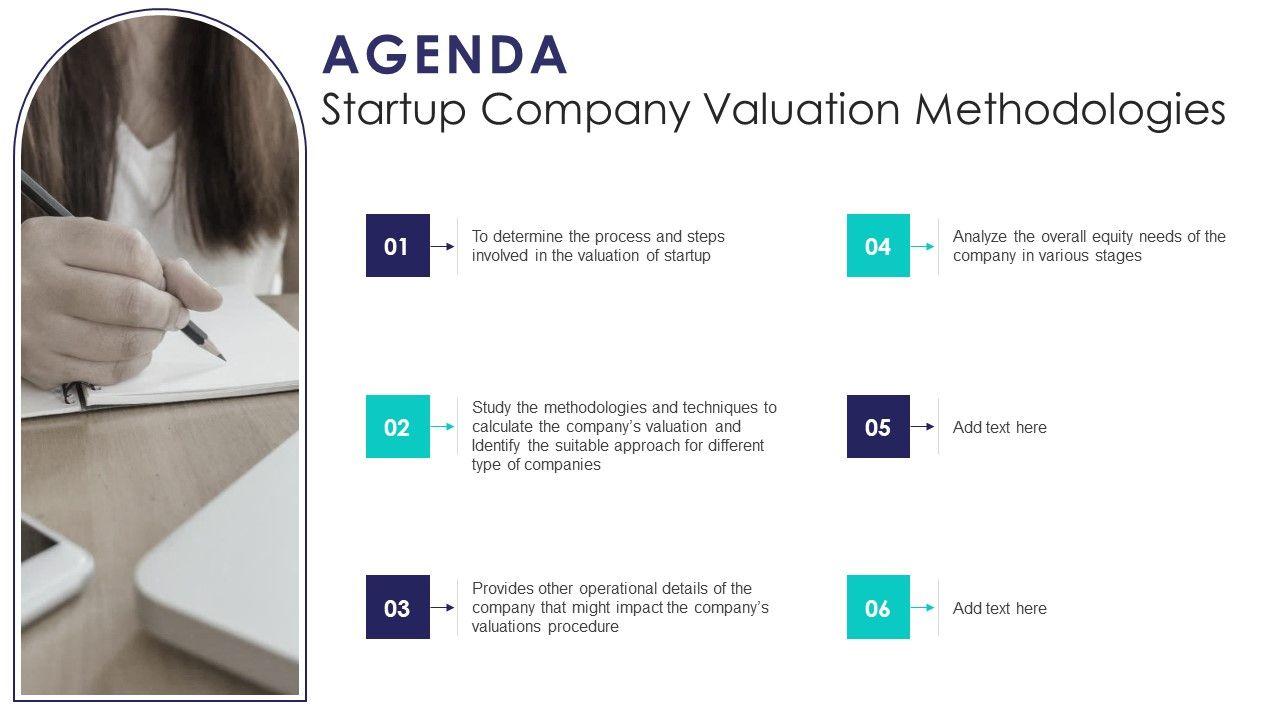 AGENDA
Startup Company Valuation Methodologies

01
To determine the process and steps involved in the valuation of startup

02
Study the methodologies and techniques to calculate the company's valuation and Identify the suitable approach for different type of companies

03
Provides other operational details of the company that might impact the company's valuations procedure

04
Analyze the overall equity needs of the company in various stages

05
Add text here

06
Add text here